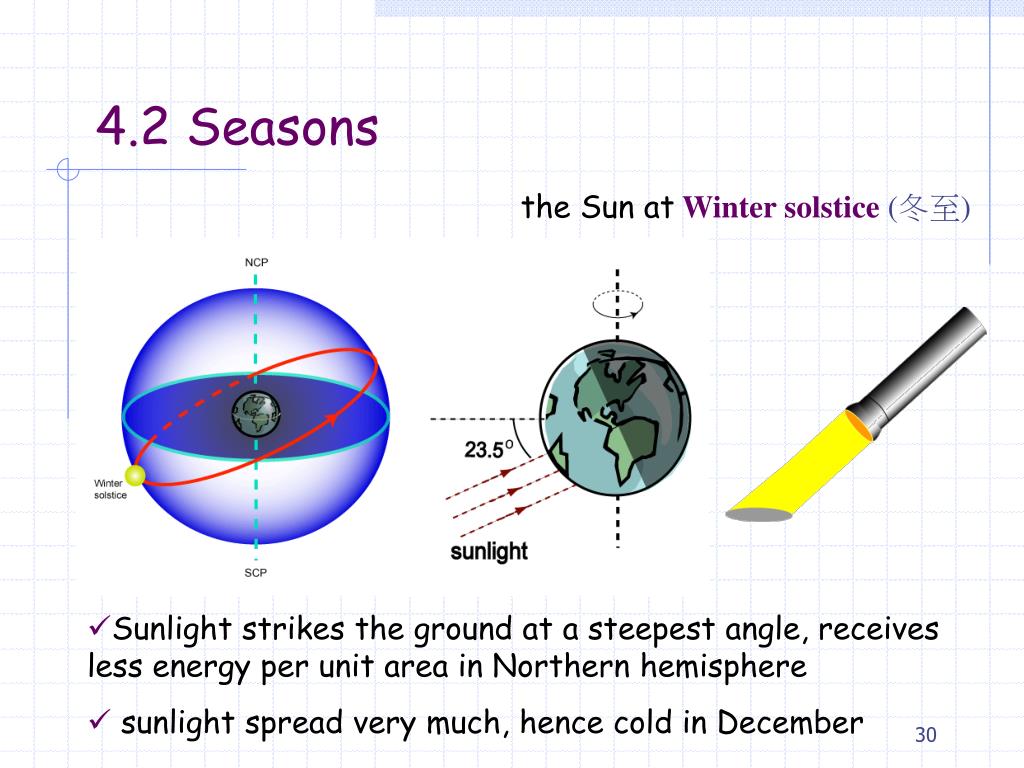 4.2 Seasons

the Sun at Winter solstice (冬至)

NCP

Winter solstice

SCP

$23.5^o$

sunlight

✓Sunlight strikes the ground at a steepest angle, receives less energy per unit area in Northern hemisphere

✓ sunlight spread very much, hence cold in December

30